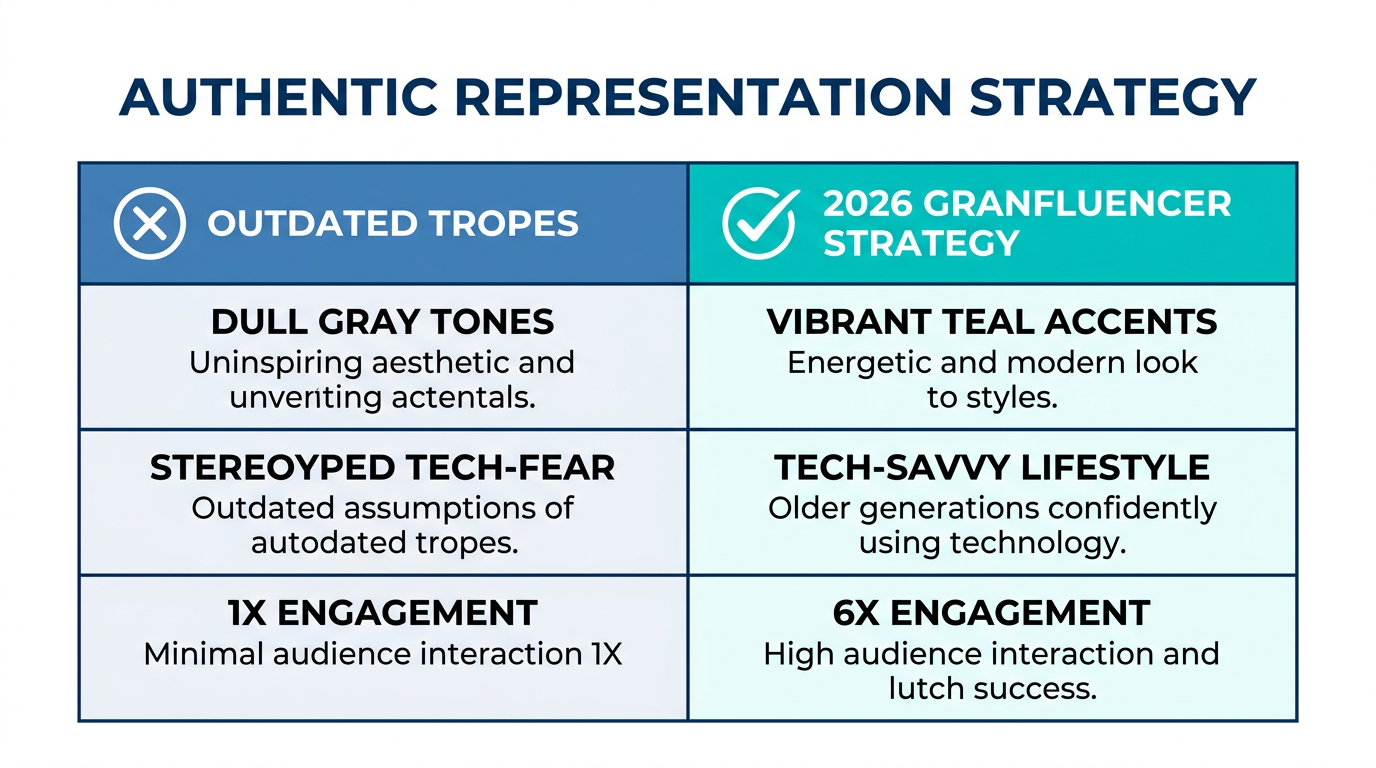 AUTHENTIC REPRESENTATION STRATEGY

| OUTDATED TROPES | 2026 GRANFLUENCER STRATEGY |
|---|---|
| DULL GRAY TONES Uninspiring aesthetic and unveriting actentals. | VIBRANT TEAL ACCENTS Energetic and modern look to styles. |
| STEREOYPED TECH-FEAR Outdated assumptions of autodated tropes. | TECH-SAVVY LIFESTYLE Older generations confidently using technology. |
| 1X ENGAGEMENT Minimal audience interaction 1X | 6X ENGAGEMENT High audience interaction and lutch success. |